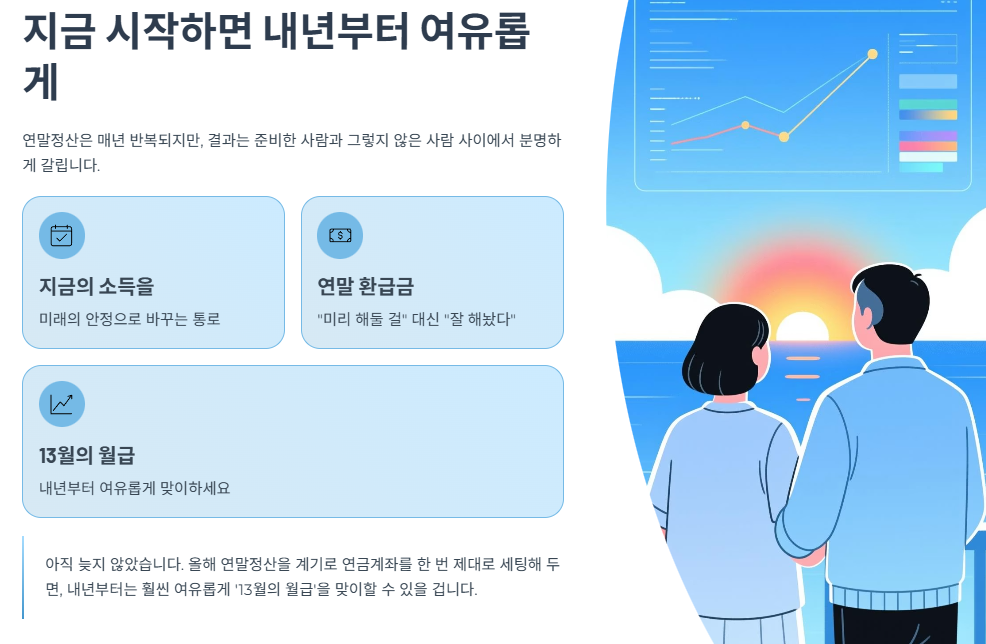 지금 시작하면 내년부터 여유롭게

연말정산은 매년 반복되지만, 결과는 준비한 사람과 그렇지 않은 사람 사이에서 분명하게 갈립니다.

지금의 소득을

미래의 안정으로 바꾸는 통로

연말 환급금

"미리 해둘 걸" 대신 "잘 해놨다"

13월의 월급

내년부터 여유롭게 맞이하세요

아직 늦지 않았습니다. 올해 연말정산을 계기로 연금계좌를 한 번 제대로 세팅해 두면, 내년부터는 훨씬 여유롭게 '13월의 월급'을 맞이할 수 있을 겁니다.